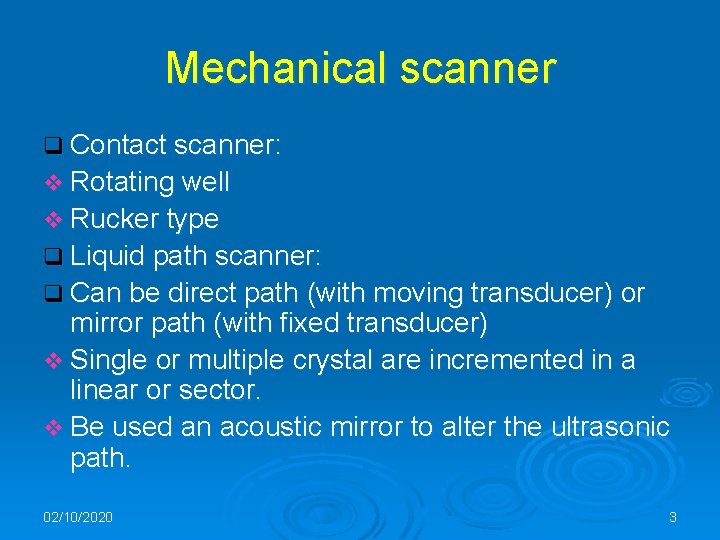 Mechanical scanner

❑ Contact scanner:
❖ Rotating well
❖ Rucker type
❑ Liquid path scanner:
❑ Can be direct path (with moving transducer) or mirror path (with fixed transducer)
❖ Single or multiple crystal are incremented in a linear or sector.
❖ Be used an acoustic mirror to alter the ultrasonic path.

02/10/2020

3